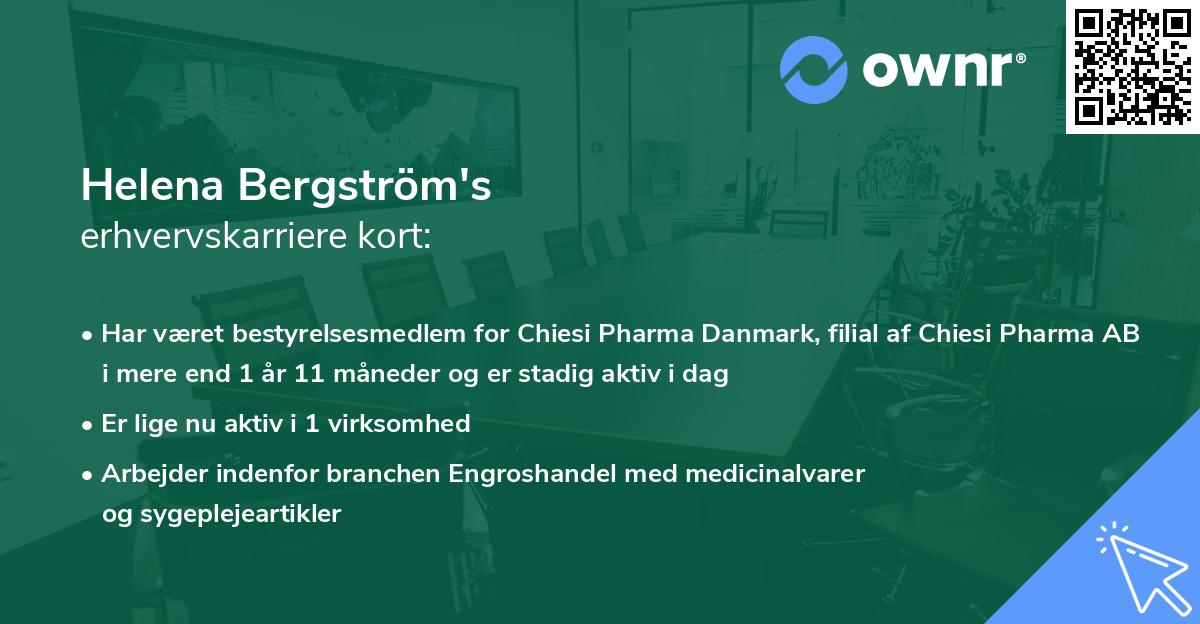 ownr®

Helena Bergström's
erhvervskarriere kort:

• Har været bestyrelsesmedlem for Chiesi Pharma Danmark, filial af Chiesi Pharma AB i mere end 1 år 11 måneder og er stadig aktiv i dag

• Er lige nu aktiv i 1 virksomhed

• Arbejder indenfor branchen Engroshandel med medicinalvarer og sygeplejeartikler